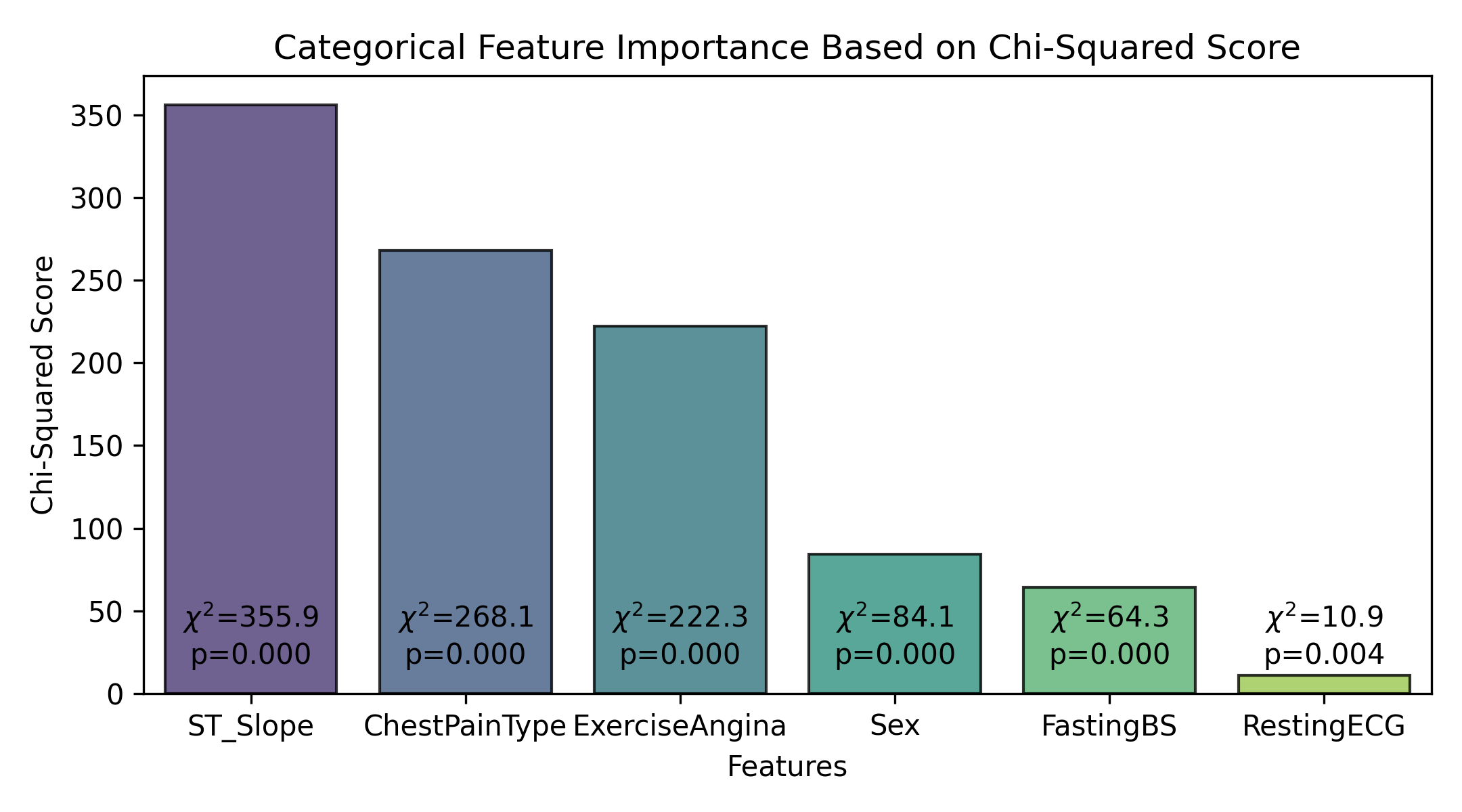 Categorical Feature Importance Based on Chi-Squared Score

Chi-Squared Score

350
300
250
200
150
100
50
0

$\chi^2$=355.9
p=0.000

$\chi^2$=268.1
p=0.000

$\chi^2$=222.3
p=0.000

$\chi^2$=84.1
p=0.000

$\chi^2$=64.3
p=0.000

$\chi^2$=10.9
p=0.004

ST_Slope
ChestPainType
ExerciseAngina
Sex
FastingBS
RestingECG

Features